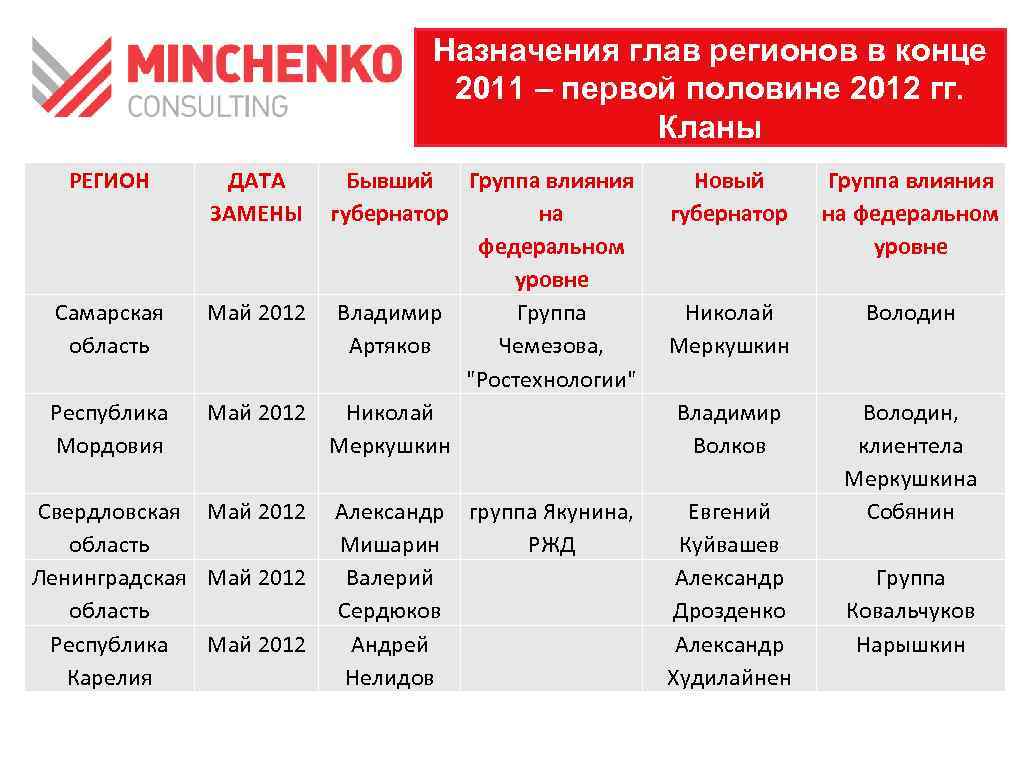 MINCHENKO CONSULTING

Назначения глав регионов в конце 2011 – первой половине 2012 гг. Кланы

| РЕГИОН | ДАТА ЗАМЕНЫ | Бывший губернатор | Группа влияния на федеральном уровне | Новый губернатор | Группа влияния на федеральном уровне |
|---|---|---|---|---|---|
| Самарская область | Май 2012 | Владимир Артяков | Группа Чемезова, "Ростехнологии" | Николай Меркушкин | Володин |
| Республика Мордовия | Май 2012 | Николай Меркушкин | | Владимир Волков | Володин, клиентела Меркушкина |
| Свердловская область | Май 2012 | Александр Мишарин | группа Якунина, РЖД | Евгений Куйвашев | Собянин |
| Ленинградская область | Май 2012 | Валерий Сердюков | | Александр Дрозденко | Группа Ковальчуков |
| Республика Карелия | Май 2012 | Андрей Нелидов | | Александр Худилайнен | Нарышкин |